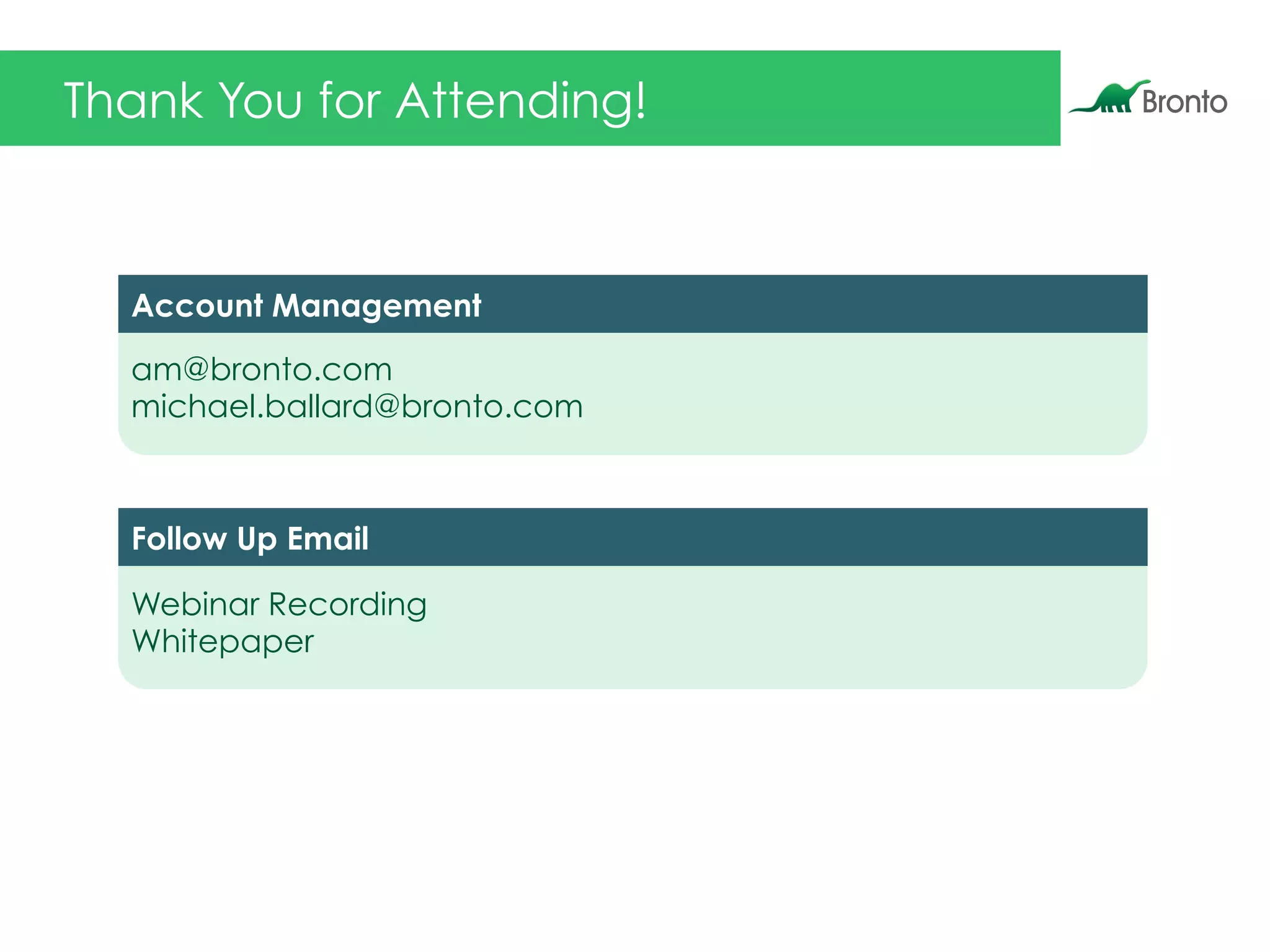 Thank You for Attending!

Bronto

Account Management

am@bronto.com
michael.ballard@bronto.com

Follow Up Email

Webinar Recording
Whitepaper